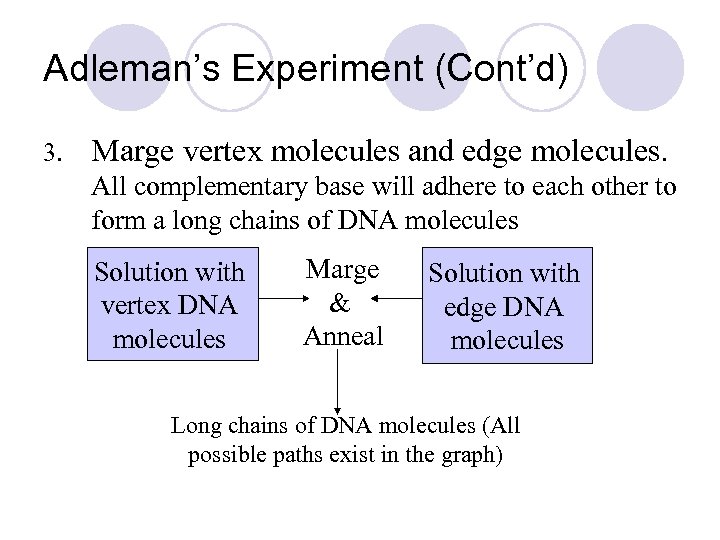 Adleman's Experiment (Cont'd)

3. Marge vertex molecules and edge molecules.
All complementary base will adhere to each other to form a long chains of DNA molecules

Solution with vertex DNA molecules

Marge & Anneal

Solution with edge DNA molecules

Long chains of DNA molecules (All possible paths exist in the graph)